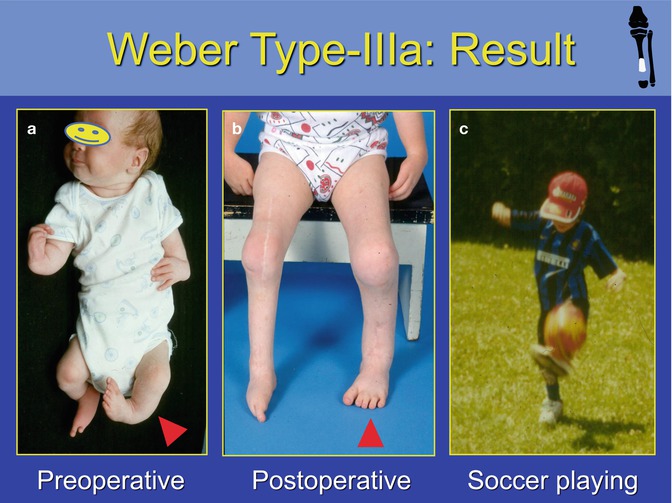 Weber Type-IIIa: Result

a

b

c

Preoperative

Postoperative

Soccer playing